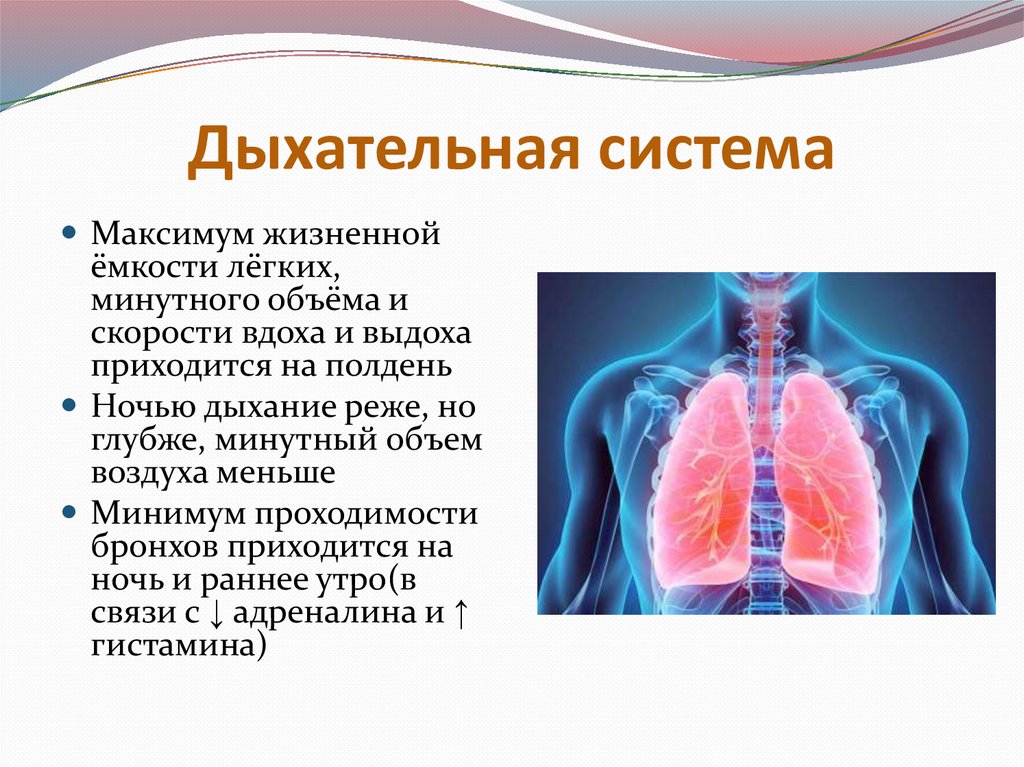 Дыхательная система

Максимум жизненной ёмкости лёгких, минутного объёма и скорости вдоха и выдоха приходится на полдень

Ночью дыхание реже, но глубже, минутный объем воздуха меньше

Минимум проходимости бронхов приходится на ночь и раннее утро(в связи с ↓ адреналина и ↑ гистамина)